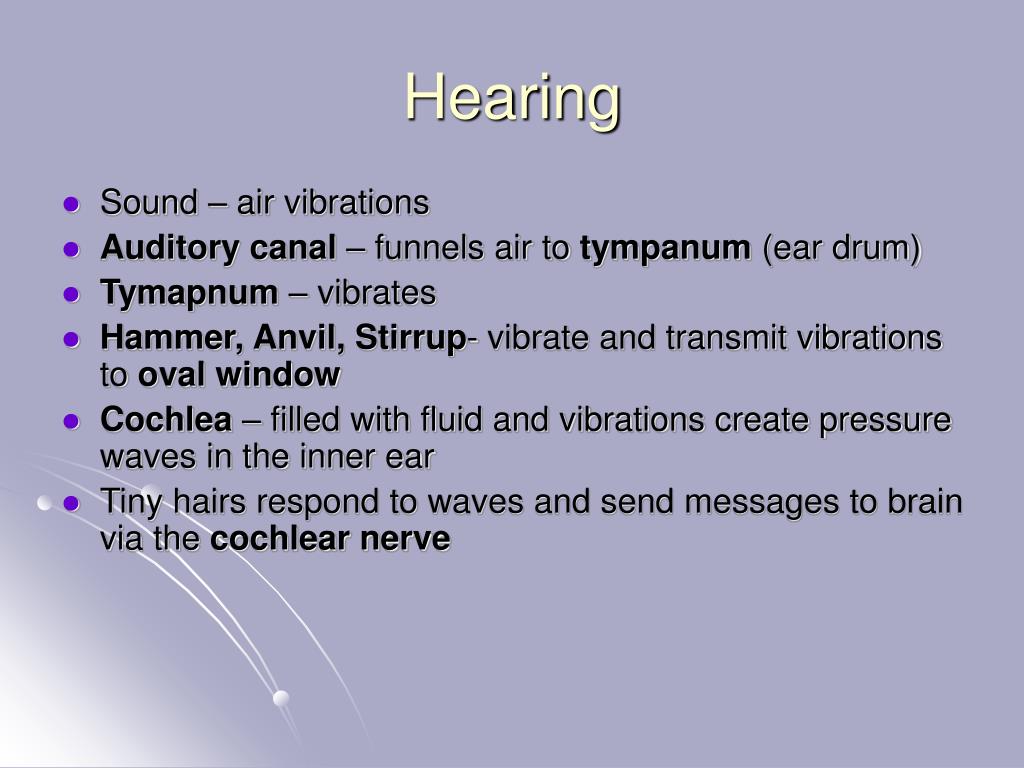 Hearing

- Sound – air vibrations
- Auditory canal – funnels air to tympanum (ear drum)
- Tymapnum – vibrates
- Hammer, Anvil, Stirrup- vibrate and transmit vibrations to oval window
- Cochlea – filled with fluid and vibrations create pressure waves in the inner ear
- Tiny hairs respond to waves and send messages to brain via the cochlear nerve